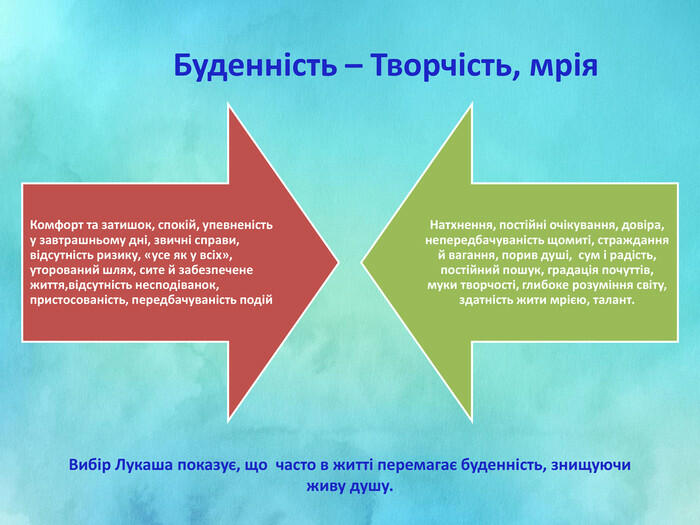 Буденність – Творчість, мрія

Комфорт та затишок, спокій, упевненість у завтрашньому дні, звичні справи, відсутність ризику, «усе як у всіх», уторований шлях, сите й забезпечене життя,відсутність несподіванок, пристосованість, передбачуваність подій

Натхнення, постійні очікування, довіра, непередбачуваність щомиті, страждання й вагання, порив душі, сум і радість, постійний пошук, градація почуттів, муки творчості, глибоке розуміння світу, здатність жити мрією, талант.

Вибір Лукаша показує, що часто в житті перемагає буденність, знищуючи живу душу.